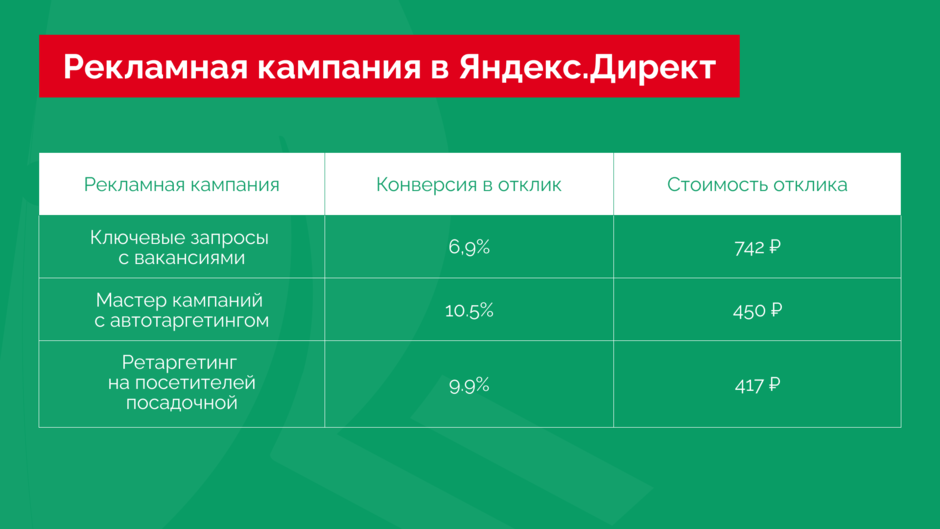 Рекламная кампания в Яндекс.Директ

| Рекламная кампания | Конверсия в отклик | Стоимость отклика |
|---|---|---|
| Ключевые запросы с вакансиями | 6,9% | 742 ₽ |
| Мастер кампаний с автотаргетингом | 10.5% | 450 ₽ |
| Ретаргетинг на посетителей посадочной | 9.9% | 417 ₽ |